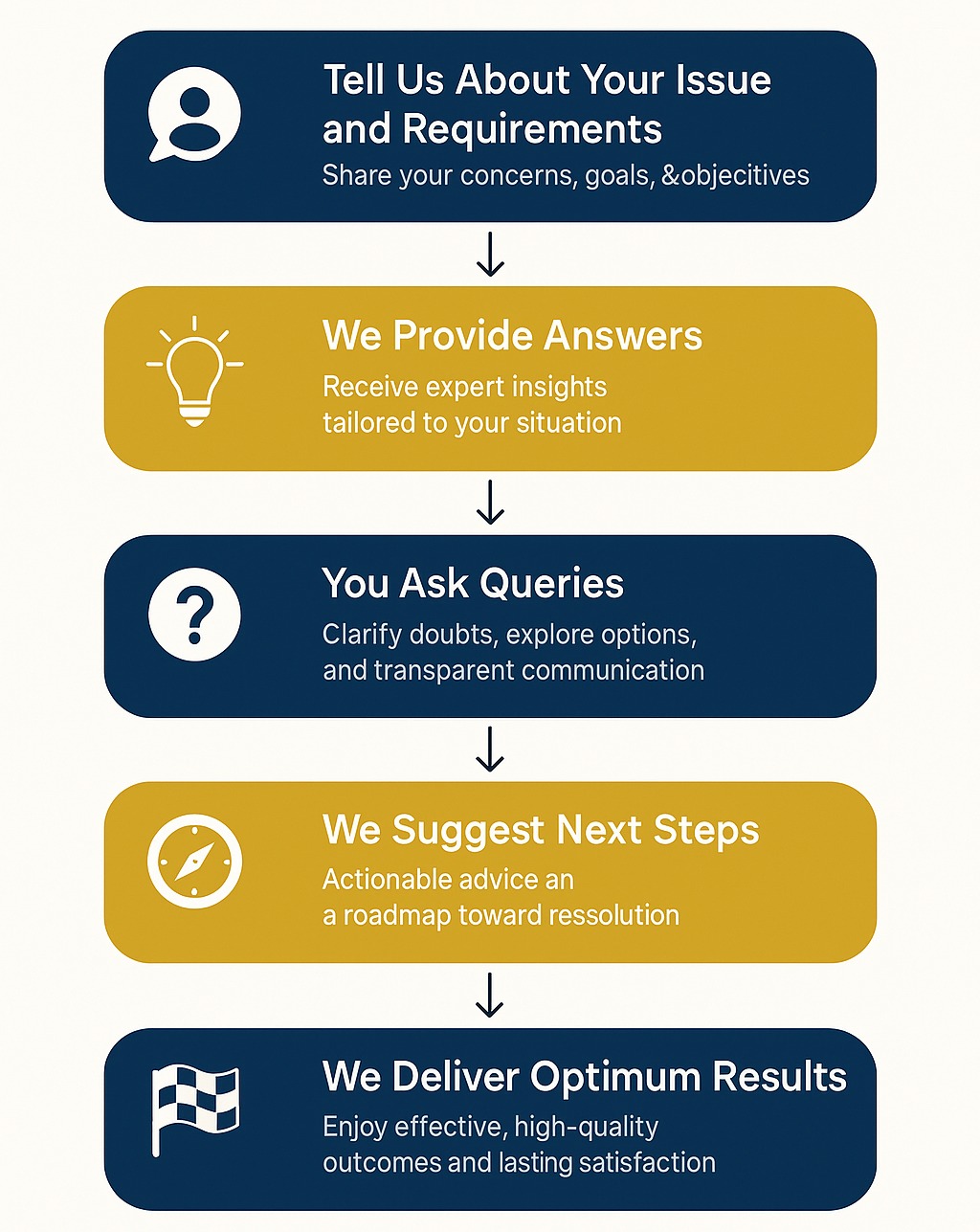 Tell Us About Your Issue and Requirements
Share your concerns, goals, &objecitives

We Provide Answers
Receive expert insights tailored to your situation

You Ask Queries
Clarify doubts, explore options, and transparent communication

We Suggest Next Steps
Actionable advice an a roadmap toward ressolution

We Deliver Optimum Results
Enjoy effective, high-quality outcomes and lasting satisfaction